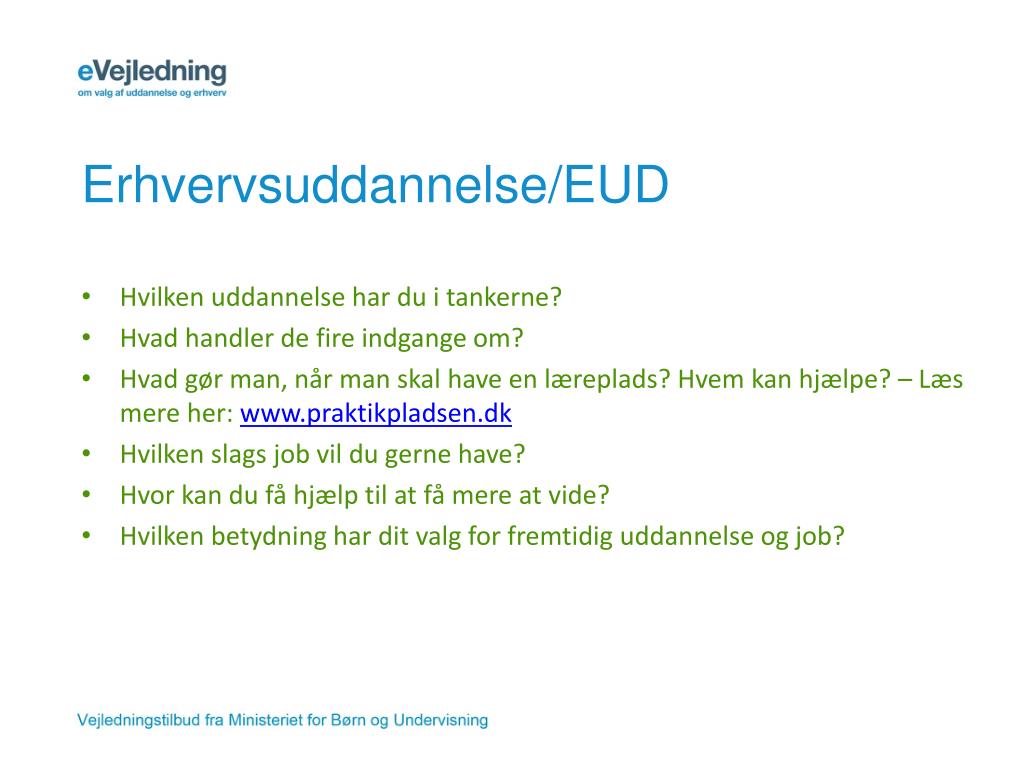 eVejledning
om valg af uddannelse og erhverv

Erhvervsuddannelse/EUD

• Hvilken uddannelse har du i tankerne?
• Hvad handler de fire indgange om?
• Hvad gør man, når man skal have en læreplads? Hvem kan hjælpe? – Læs mere her: www.praktikpladsen.dk
• Hvilken slags job vil du gerne have?
• Hvor kan du få hjælp til at få mere at vide?
• Hvilken betydning har dit valg for fremtidig uddannelse og job?

Vejledningstilbud fra Ministeriet for Børn og Undervisning